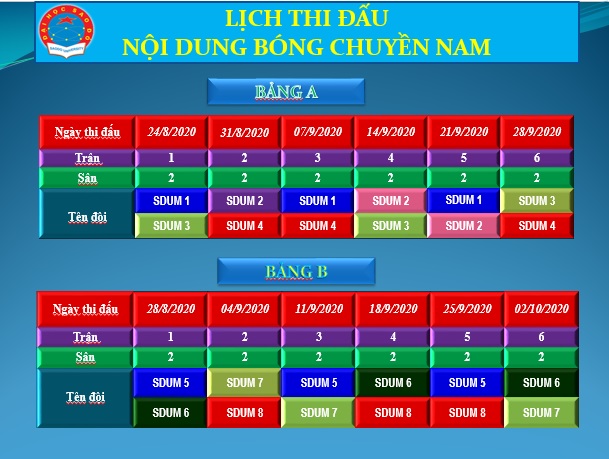 ĐẠI HỌC SAO ĐỎ
SAODO UNIVERSITY

LỊCH THI ĐẤU
NỘI DUNG BÓNG CHUYỀN NAM

BẢNG A

| Ngày thi đấu | 24/8/2020 | 31/8/2020 | 07/9/2020 | 14/9/2020 | 21/9/2020 | 28/9/2020 |
|---|---|---|---|---|---|---|
| Trận | 1 | 2 | 3 | 4 | 5 | 6 |
| Sân | 2 | 2 | 2 | 2 | 2 | 2 |
| Tên đội | SDUM 1 | SDUM 2 | SDUM 1 | SDUM 2 | SDUM 1 | SDUM 3 |
| | SDUM 3 | SDUM 4 | SDUM 4 | SDUM 3 | SDUM 2 | SDUM 4 |

BẢNG B

| Ngày thi đấu | 28/8/2020 | 04/9/2020 | 11/9/2020 | 18/9/2020 | 25/9/2020 | 02/10/2020 |
|---|---|---|---|---|---|---|
| Trận | 1 | 2 | 3 | 4 | 5 | 6 |
| Sân | 2 | 2 | 2 | 2 | 2 | 2 |
| Tên đội | SDUM 5 | SDUM 7 | SDUM 5 | SDUM 6 | SDUM 5 | SDUM 6 |
| | SDUM 6 | SDUM 8 | SDUM 7 | SDUM 8 | SDUM 8 | SDUM 7 |